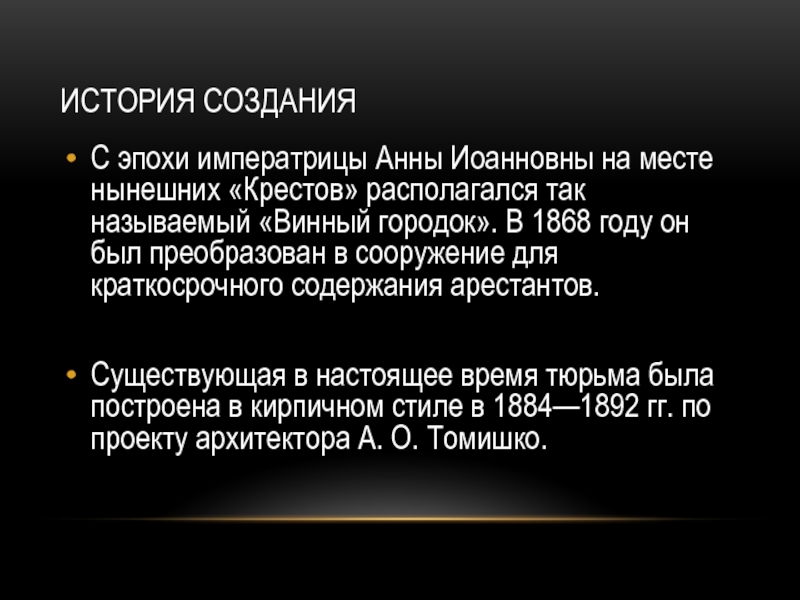 ИСТОРИЯ СОЗДАНИЯ

• С эпохи императрицы Анны Иоанновны на месте нынешних «Крестов» располагался так называемый «Винный городок». В 1868 году он был преобразован в сооружение для краткосрочного содержания арестантов.

• Существующая в настоящее время тюрьма была построена в кирпичном стиле в 1884—1892 гг. по проекту архитектора А. О. Томишко.